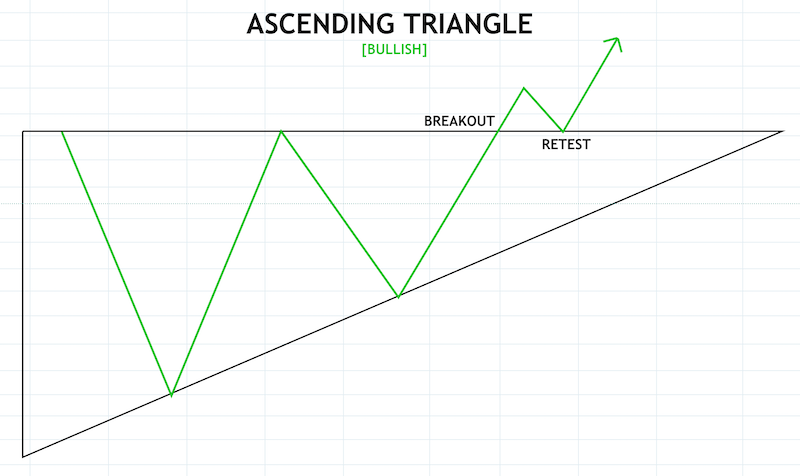 ASCENDING TRIANGLE
[BULLISH]

BREAKOUT
RETEST